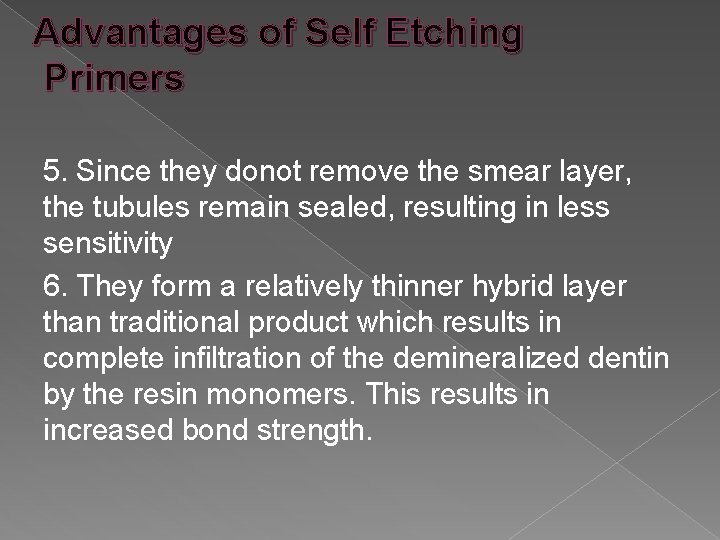 Advantages of Self Etching Primers

5. Since they donot remove the smear layer, the tubules remain sealed, resulting in less sensitivity

6. They form a relatively thinner hybrid layer than traditional product which results in complete infiltration of the demineralized dentin by the resin monomers. This results in increased bond strength.